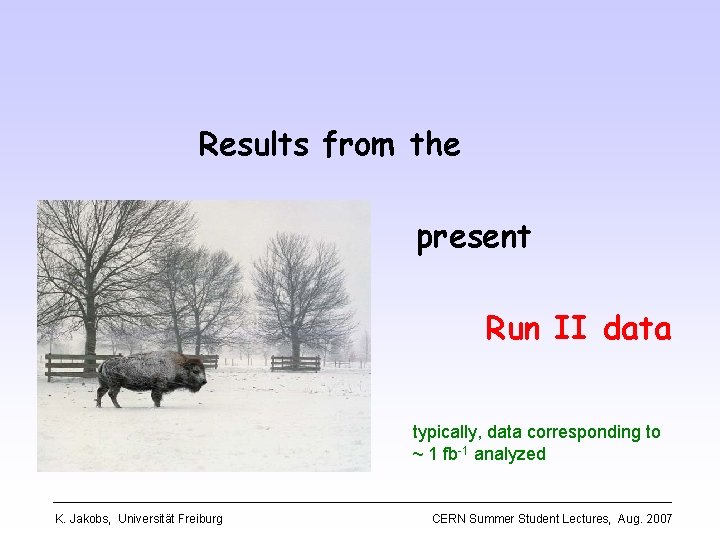 Results from the

present

Run II data

typically, data corresponding to ~ 1 $fb^{-1}$ analyzed

K. Jakobs, Universität Freiburg

CERN Summer Student Lectures, Aug. 2007